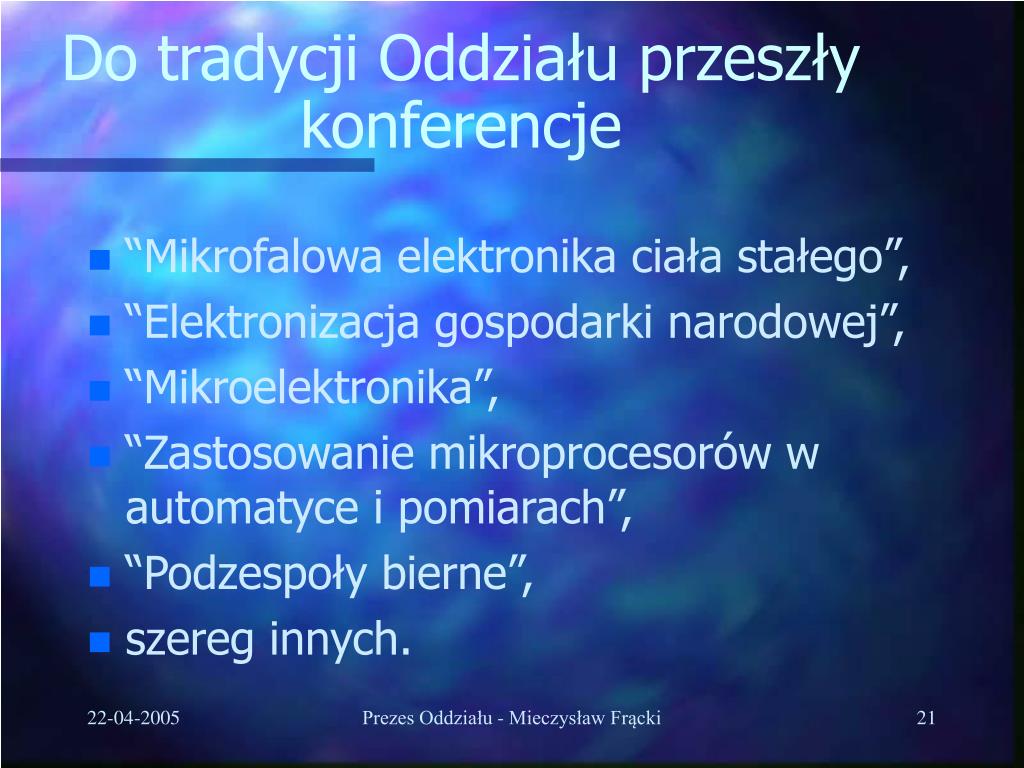 Do tradycji Oddziału przeszły konferencje

“Mikrofalowa elektronika ciała stałego”,
“Elektronizacja gospodarki narodowej”,
“Mikroelektronika”,
“Zastosowanie mikroprocesorów w automatyce i pomiarach”,
“Podzespoły bierne”,
szereg innych.

22-04-2005
Prezes Oddziału - Mieczysław Frącki
21